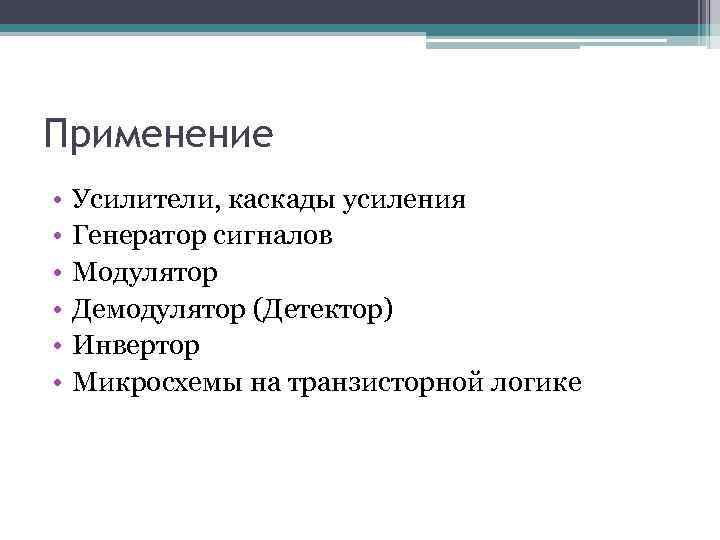 Применение

• Усилители, каскады усиления
• Генератор сигналов
• Модулятор
• Демодулятор (Детектор)
• Инвертор
• Микросхемы на транзисторной логике